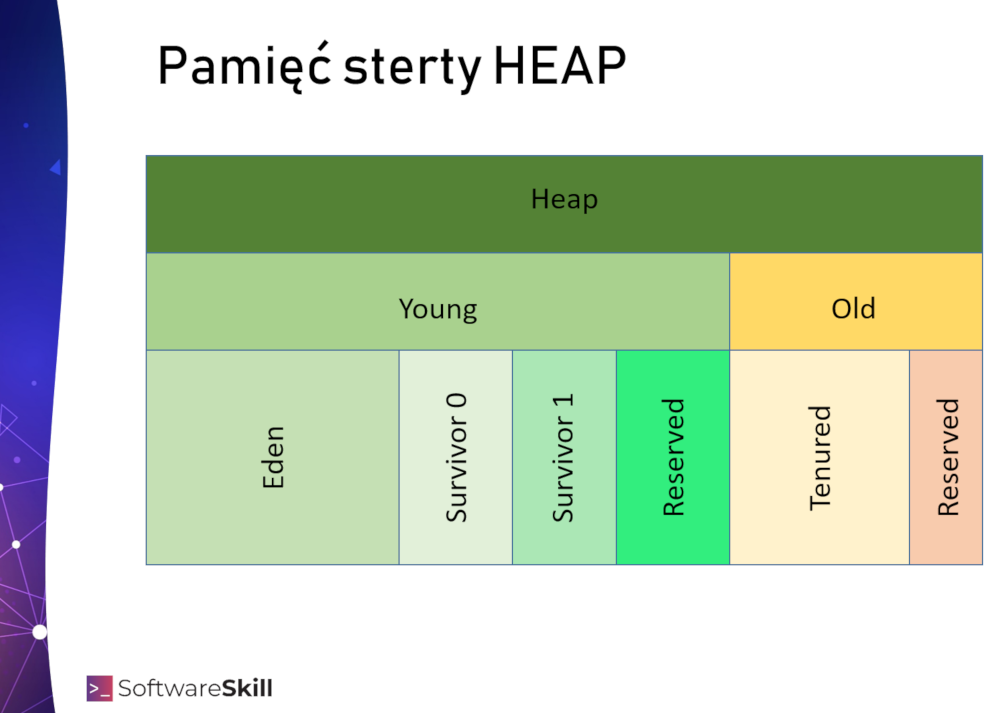 Pamięć sterty HEAP

Heap

Young

Old

Eden

Survivor 0

Survivor 1

Reserved

Tenured

Reserved

>_ SoftwareSkill